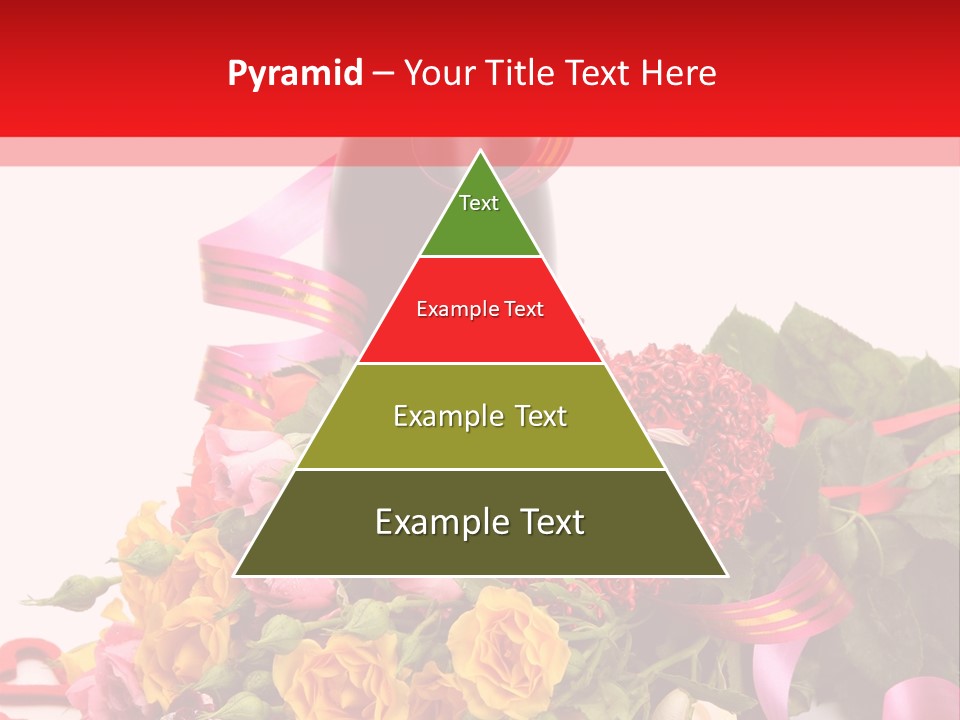 Pyramid – Your Title Text Here

Text

Example Text

Example Text

Example Text